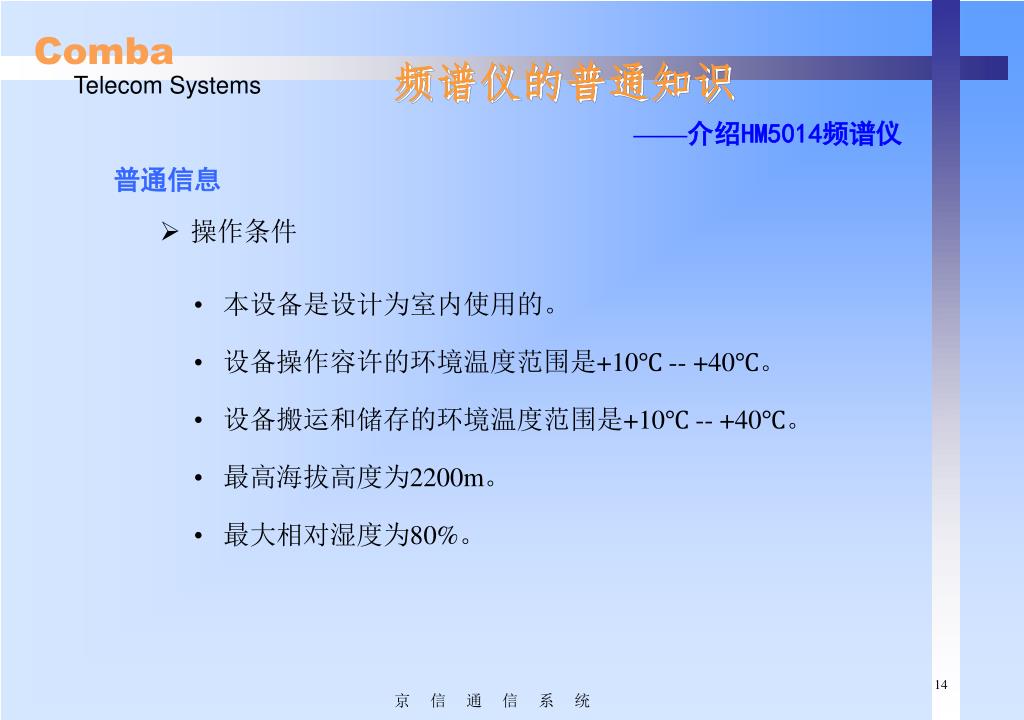 Comba
Telecom Systems

频谱仪的普通知识

——介绍HM5014频谱仪

普通信息

➢ 操作条件

• 本设备是设计为室内使用的。

• 设备操作容许的环境温度范围是+10℃ -- +40℃。

• 设备搬运和储存的环境温度范围是+10℃ -- +40℃。

• 最高海拔高度为2200m。

• 最大相对湿度为80%。

14

京 信 通 信 系 统